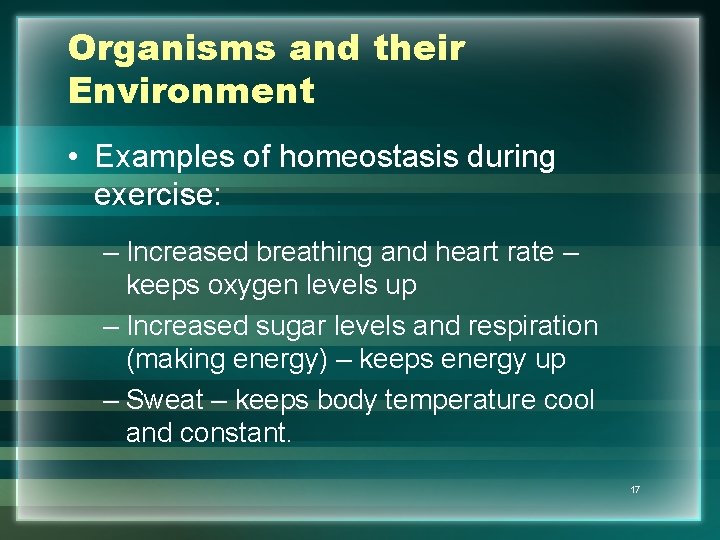 Organisms and their Environment

• Examples of homeostasis during exercise:

– Increased breathing and heart rate – keeps oxygen levels up

– Increased sugar levels and respiration (making energy) – keeps energy up

– Sweat – keeps body temperature cool and constant.

17